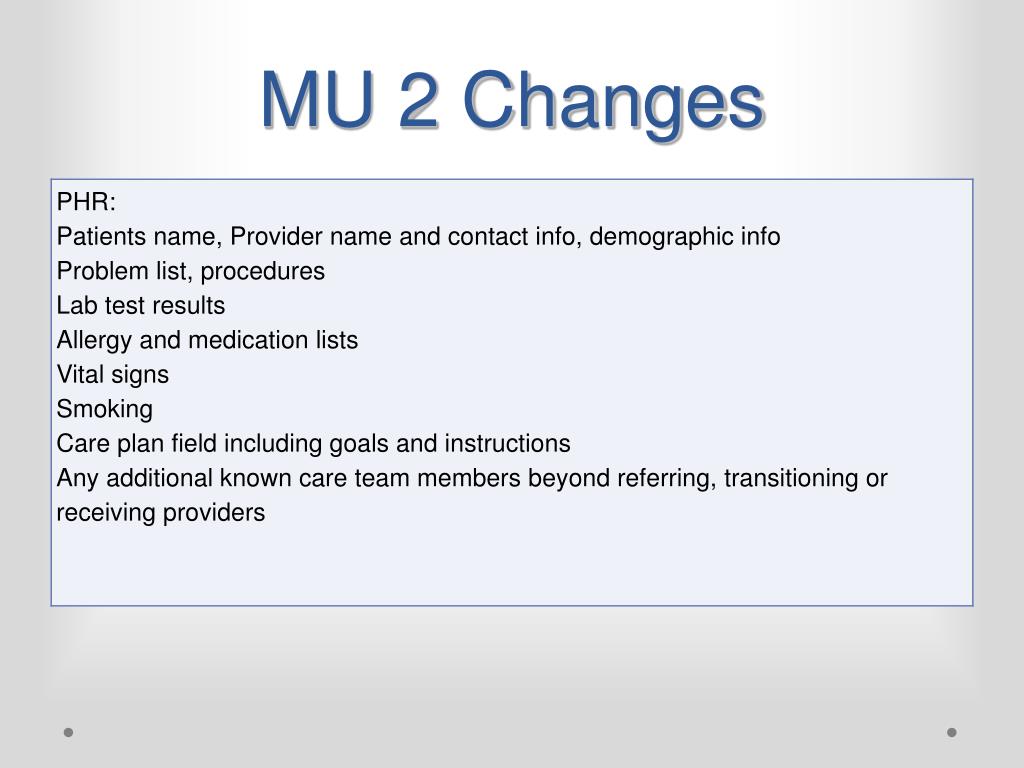 MU 2 Changes

PHR:
Patients name, Provider name and contact info, demographic info
Problem list, procedures
Lab test results
Allergy and medication lists
Vital signs
Smoking
Care plan field including goals and instructions
Any additional known care team members beyond referring, transitioning or receiving providers